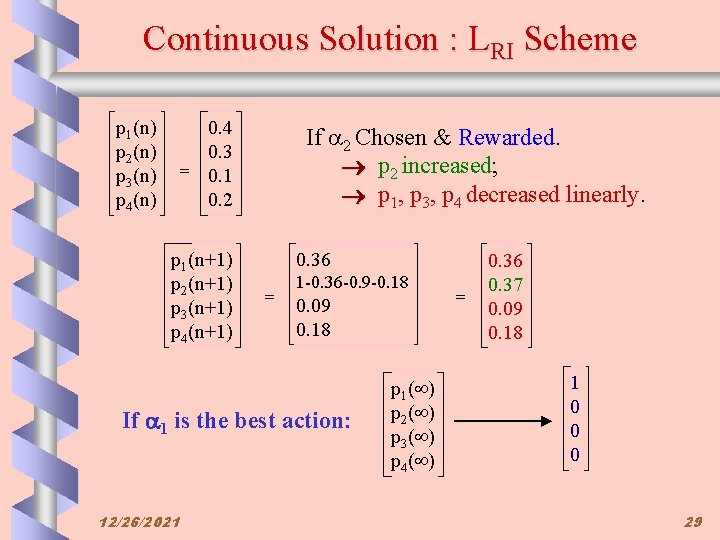 Continuous Solution : $L_{RI}$ Scheme

$\begin{bmatrix} p_1(n) \\ p_2(n) \\ p_3(n) \\ p_4(n) \end{bmatrix} = \begin{bmatrix} 0.4 \\ 0.3 \\ 0.1 \\ 0.2 \end{bmatrix}$

If $\alpha_2$ Chosen & Rewarded.
$\rightarrow$ $p_2$ increased;
$\rightarrow$ $p_1$, $p_3$, $p_4$ decreased linearly.

$\begin{bmatrix} p_1(n+1) \\ p_2(n+1) \\ p_3(n+1) \\ p_4(n+1) \end{bmatrix} = \begin{bmatrix} 0.36 \\ 1-0.36-0.9-0.18 \\ 0.09 \\ 0.18 \end{bmatrix} = \begin{bmatrix} 0.36 \\ 0.37 \\ 0.09 \\ 0.18 \end{bmatrix}$

If $\alpha_1$ is the best action: $\begin{bmatrix} p_1(\infty) \\ p_2(\infty) \\ p_3(\infty) \\ p_4(\infty) \end{bmatrix} \longrightarrow \begin{bmatrix} 1 \\ 0 \\ 0 \\ 0 \end{bmatrix}$

12/26/2021

29